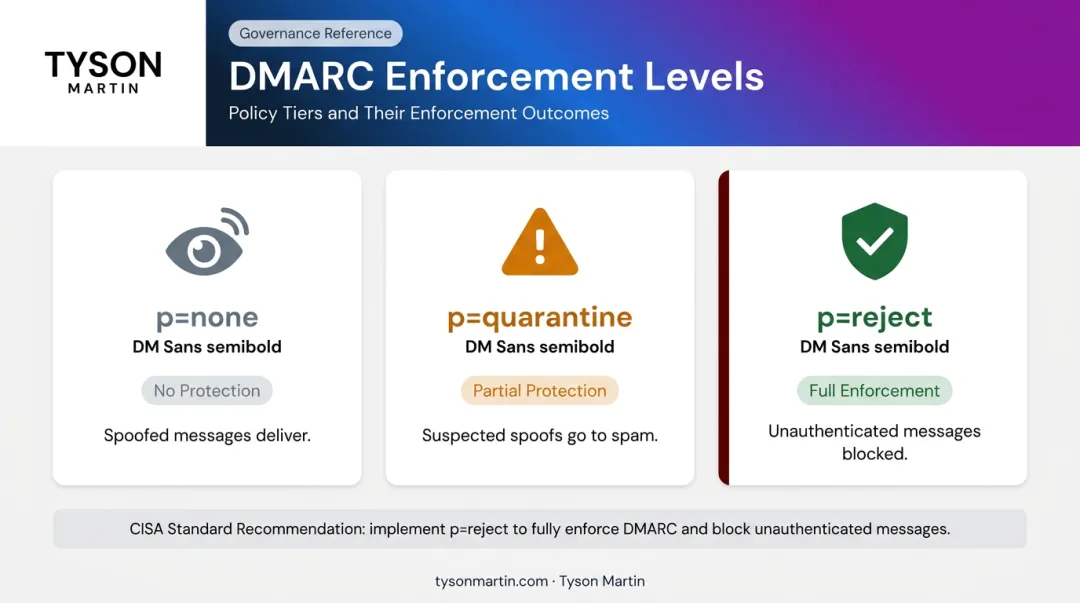 TYSON
MARTIN

Governance Reference

DMARC Enforcement Levels

Policy Tiers and Their Enforcement Outcomes

p=none
DM Sans semibold
No Protection
Spoofed messages deliver.

p=quarantine
DM Sans semibold
Partial Protection
Suspected spoofs go to spam.

p=reject
DM Sans semibold
Full Enforcement
Unauthenticated messages blocked.

CISA Standard Recommendation: implement p=reject to fully enforce DMARC and block unauthenticated messages.

tysonmartin.com · Tyson Martin